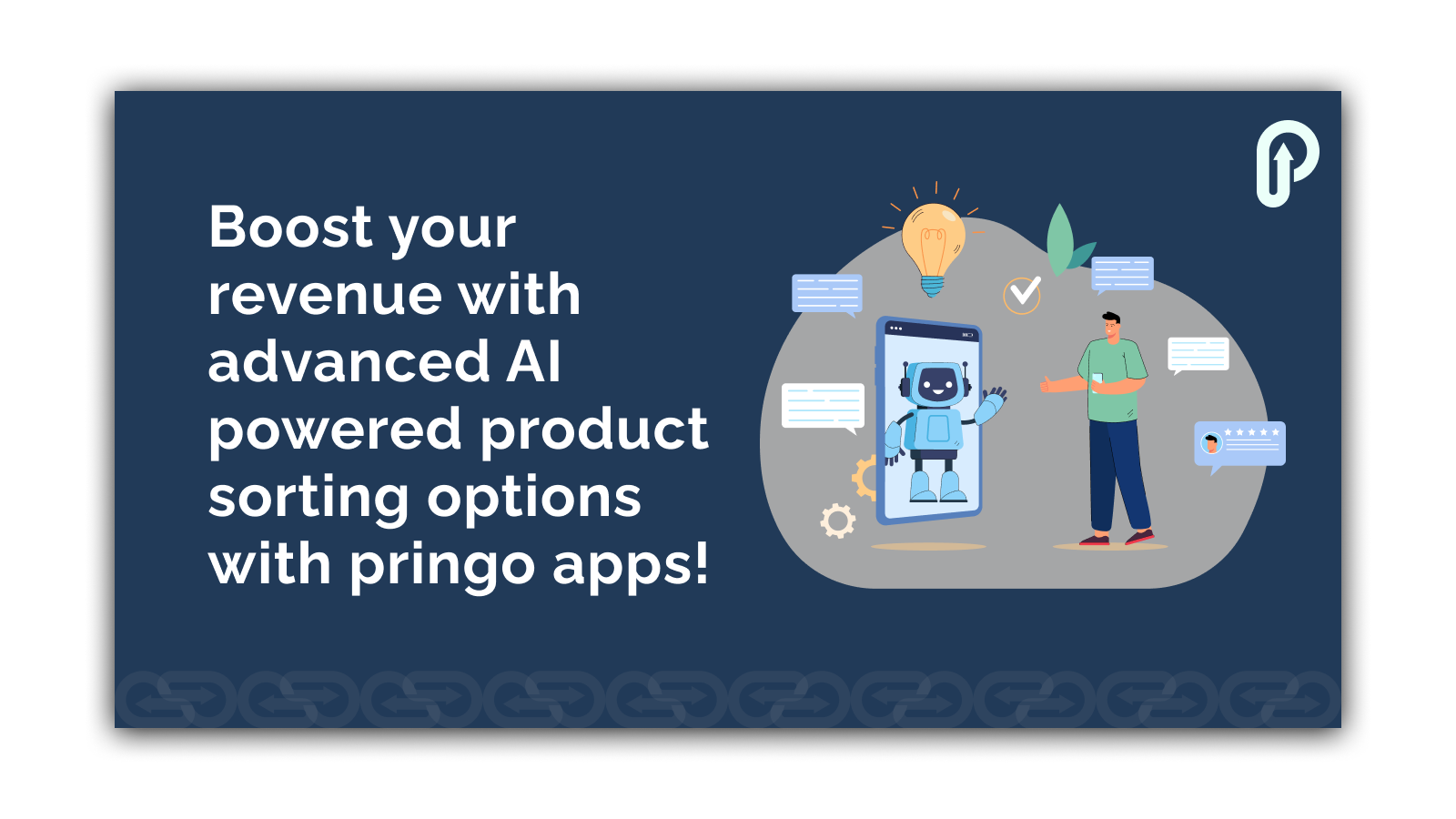 Boost your revenue with advanced AI powered product sorting options with pringo apps!